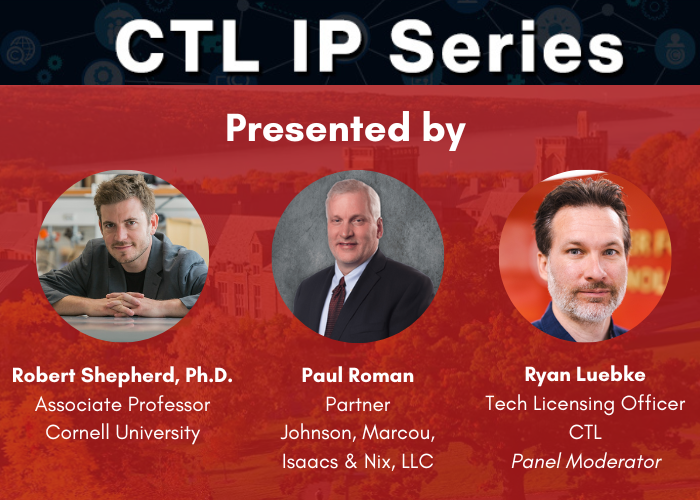 CTL IP Series

Presented by

Robert Shepherd, Ph.D.
Associate Professor
Cornell University

Paul Roman
Partner
Johnson, Marcou, Isaacs & Nix, LLC

Ryan Luebke
Tech Licensing Officer
CTL
Panel Moderator